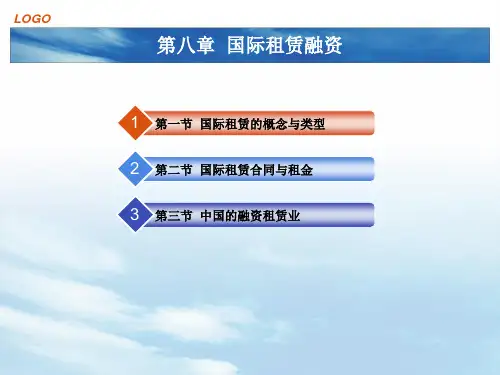 LOGO

第八章 国际租赁融资

1 第一节 国际租赁的概念与类型

2 第二节 国际租赁合同与租金

3 第三节 中国的融资租赁业